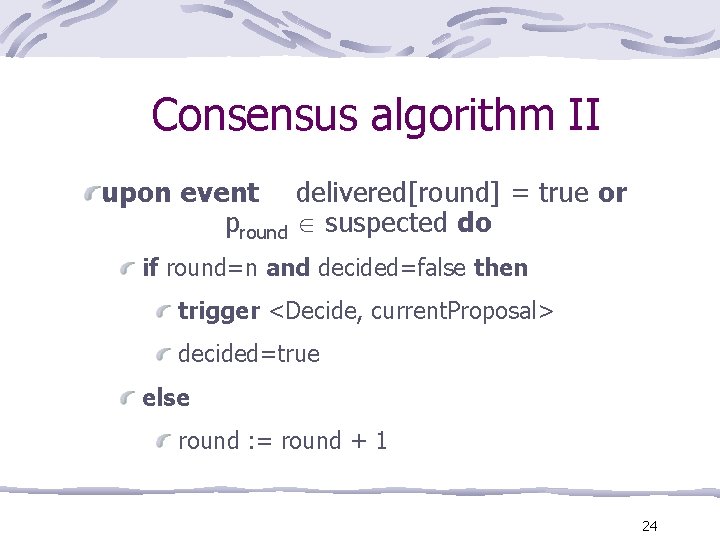 Consensus algorithm II

upon event delivered[round] = true or $p_{round} \in$ suspected do

if round=n and decided=false then

trigger <Decide, currentProposal>

decided=true

else

round := round + 1

24